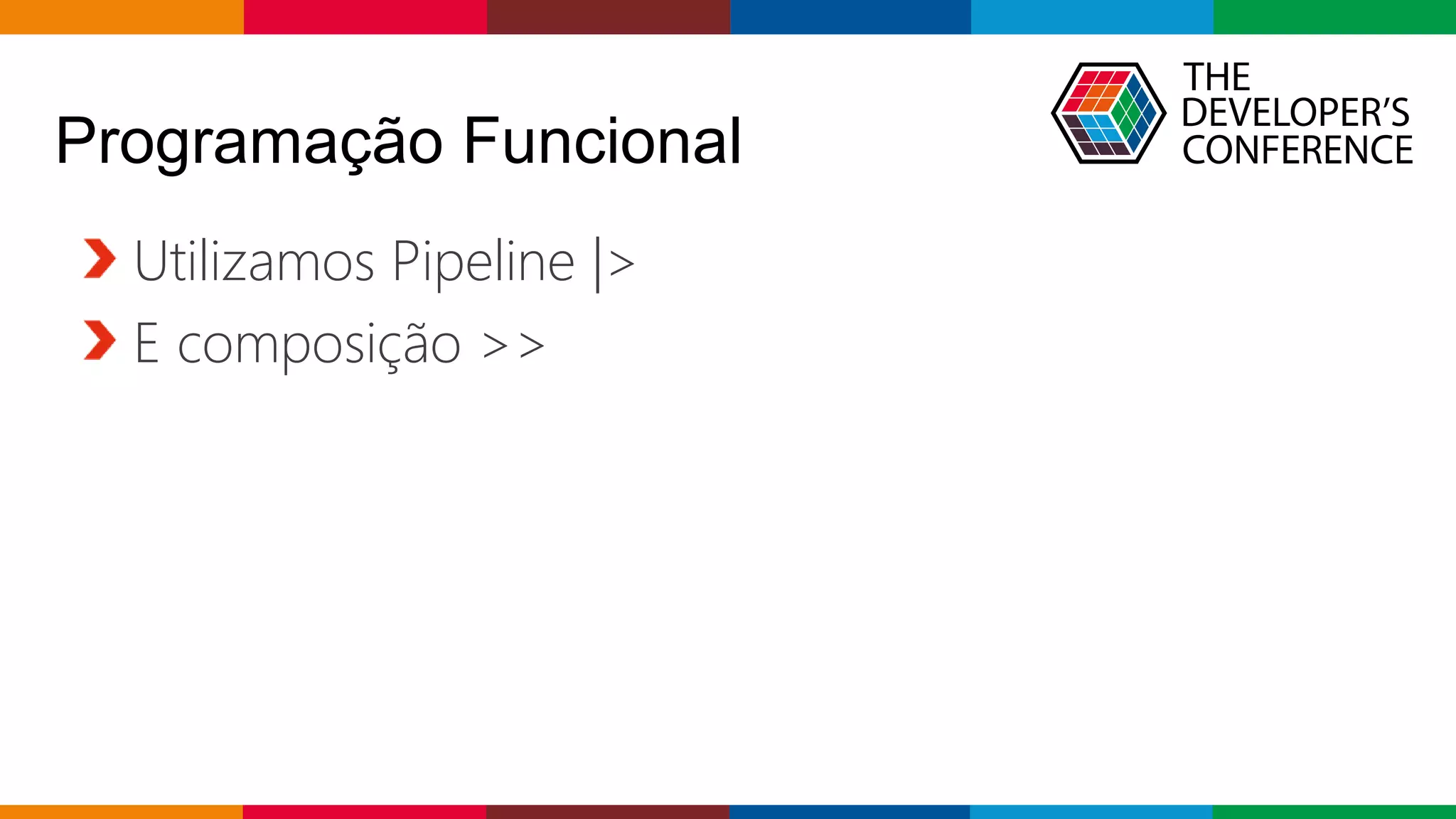 Programação Funcional

THE DEVELOPER'S CONFERENCE

Utilizamos Pipeline |>

E composição >>